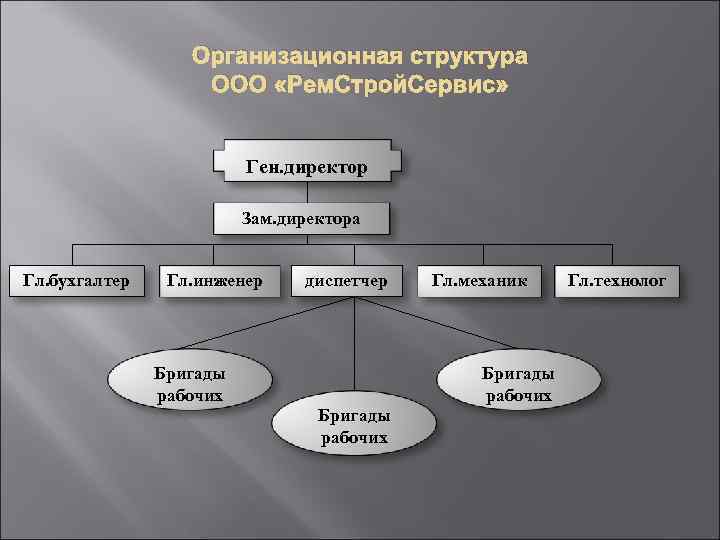 Организационная структура ООО «РемСтройСервис»

Ген.директор

Зам.директора

Гл.бухгалтер

Гл.инженер

диспетчер

Гл.механик

Гл.технолог

Бригады рабочих

Бригады рабочих

Бригады рабочих